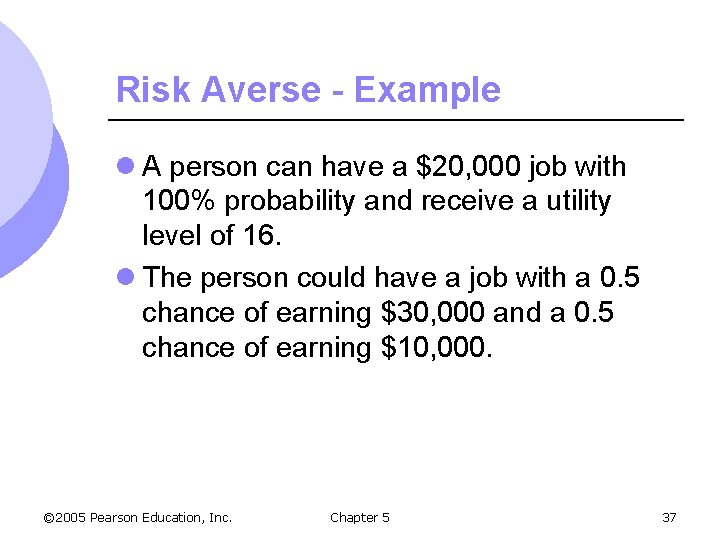 Risk Averse - Example

• A person can have a $20,000 job with 100% probability and receive a utility level of 16.

• The person could have a job with a 0.5 chance of earning $30,000 and a 0.5 chance of earning $10,000.

©2005 Pearson Education, Inc. Chapter 5 37